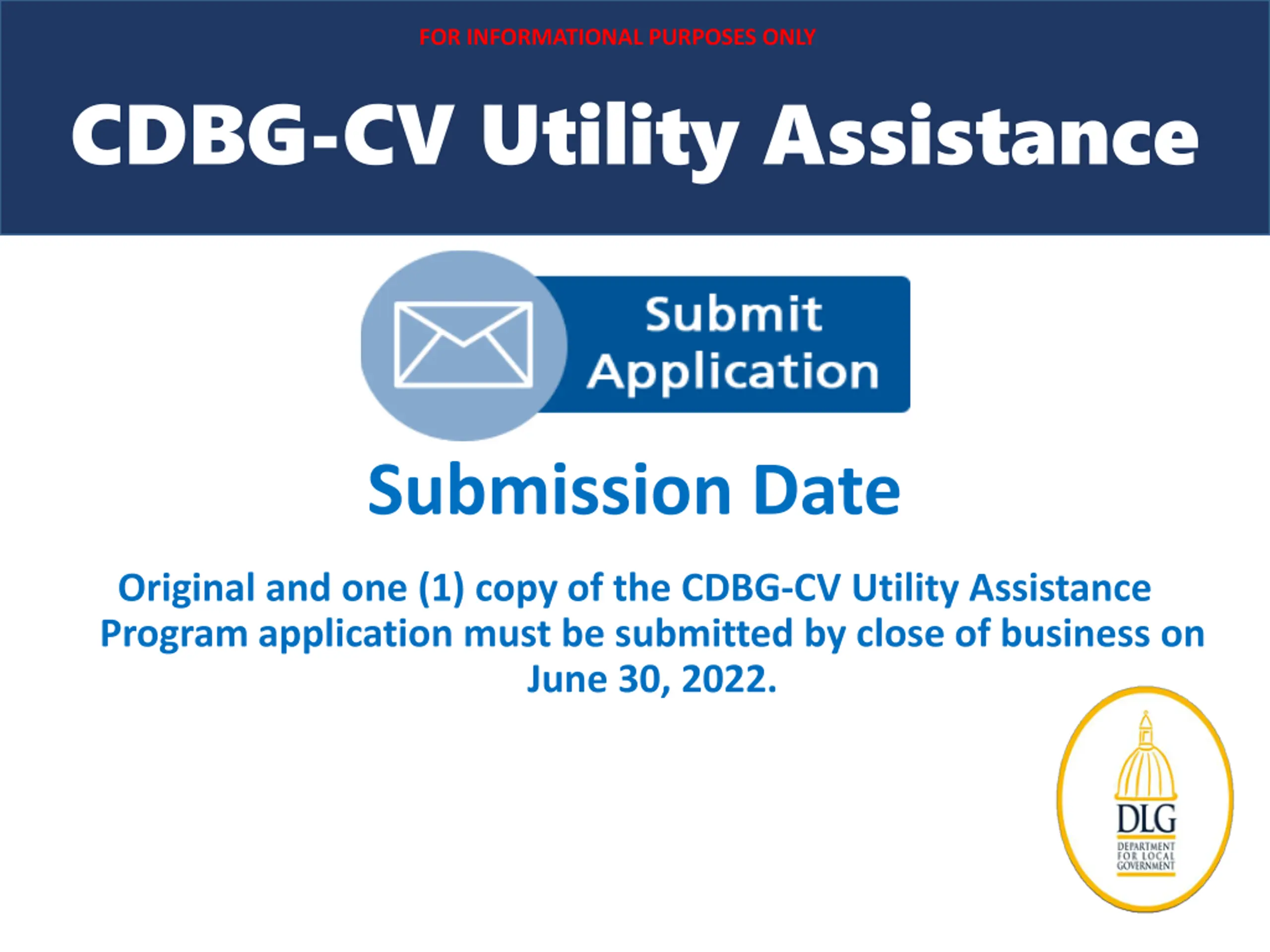 FOR INFORMATIONAL PURPOSES ONLY

CDBG-CV Utility Assistance

Submit Application

Submission Date

Original and one (1) copy of the CDBG-CV Utility Assistance Program application must be submitted by close of business on June 30, 2022.

DLG
DEPARTMENT FOR LOCAL GOVERNMENT